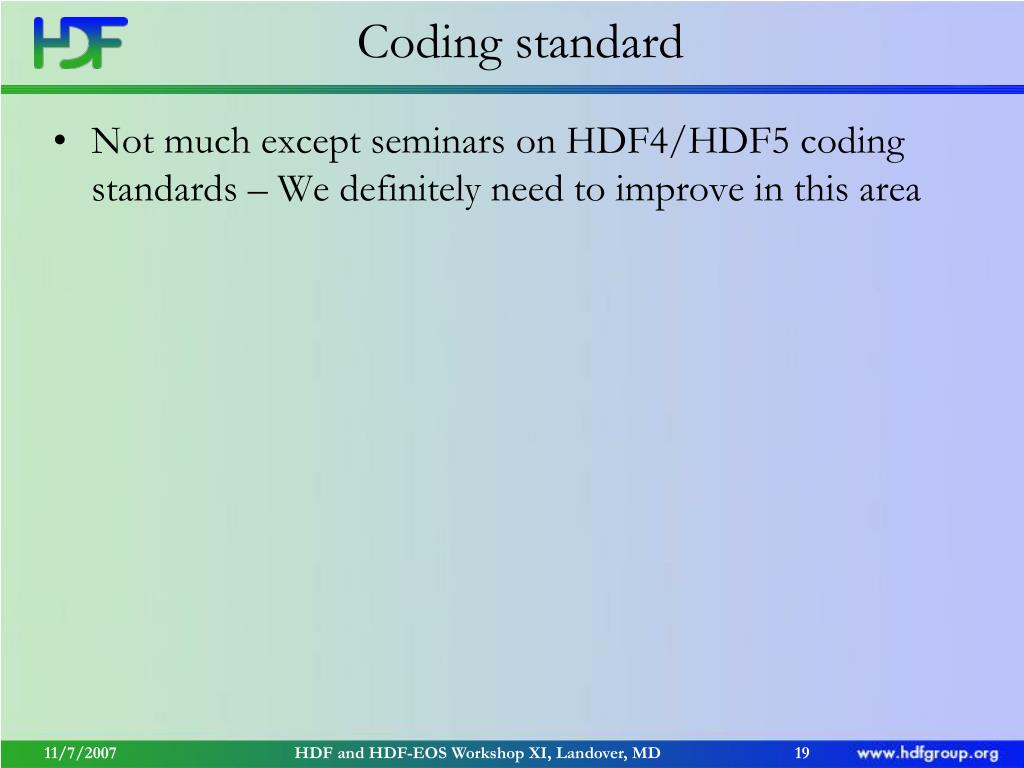 HDF

Coding standard

• Not much except seminars on HDF4/HDF5 coding standards – We definitely need to improve in this area

11/7/2007

HDF and HDF-EOS Workshop XI, Landover, MD

19

www.hdfgroup.org